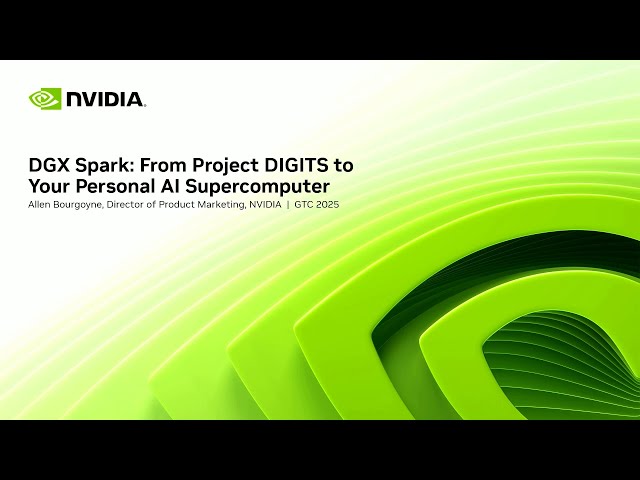 NVIDIA.

DGX Spark: From Project DIGITS to Your Personal AI Supercomputer

Allen Bourgoyne, Director of Product Marketing, NVIDIA | GTC 2025